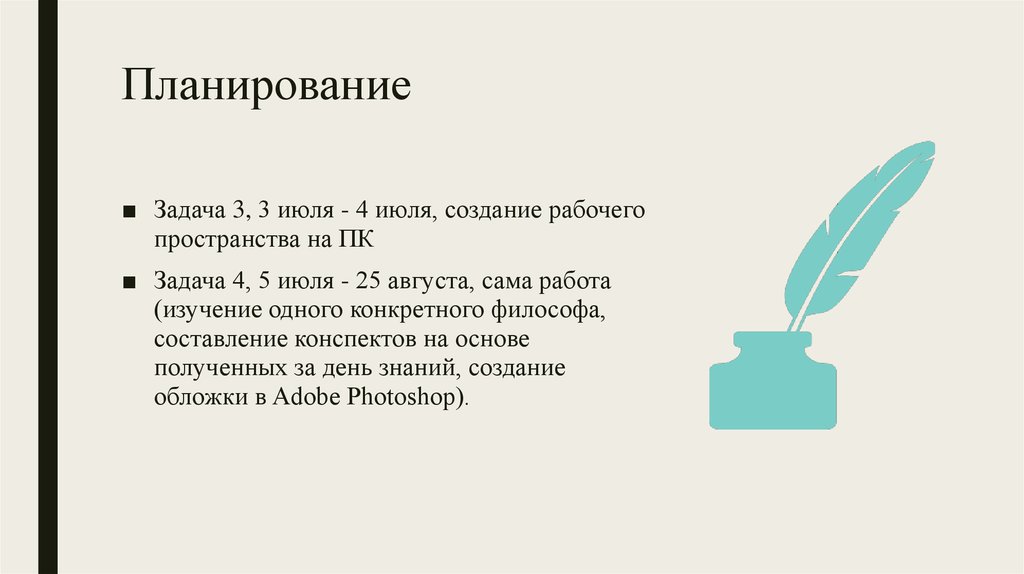 Планирование

■ Задача 3, 3 июля - 4 июля, создание рабочего пространства на ПК

■ Задача 4, 5 июля - 25 августа, сама работа (изучение одного конкретного философа, составление конспектов на основе полученных за день знаний, создание обложки в Adobe Photoshop).